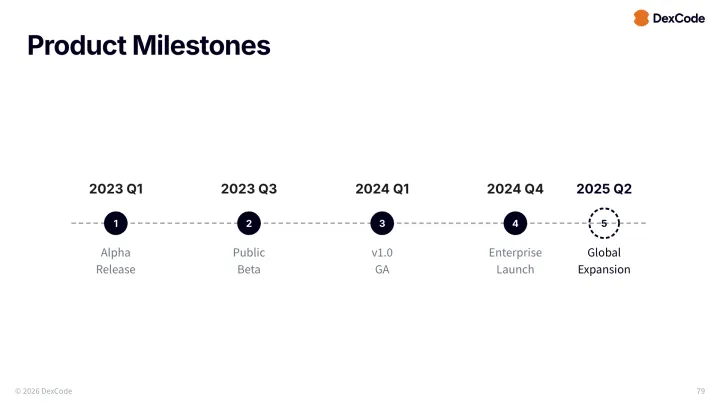 DexCode

Product Milestones

2023 Q1
1
Alpha Release

2023 Q3
2
Public Beta

2024 Q1
3
v1.0 GA

2024 Q4
4
Enterprise Launch

2025 Q2
5
Global Expansion

© 2026 DexCode

79